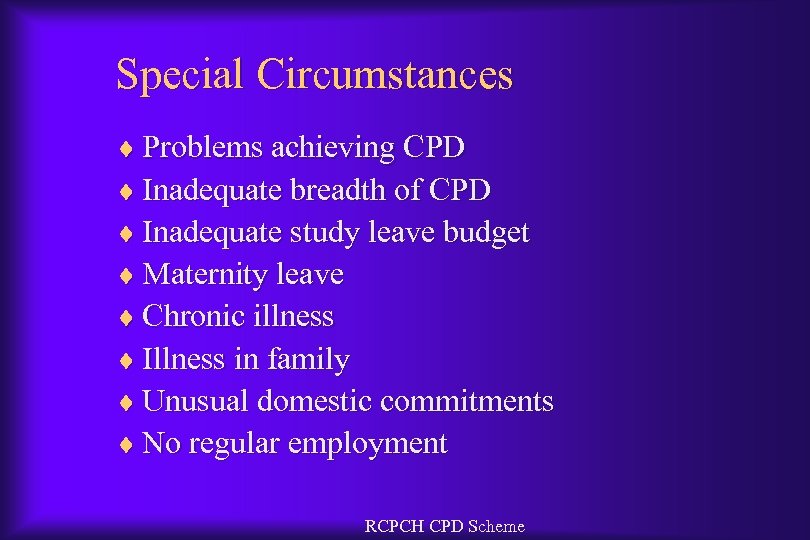 Special Circumstances

♦ Problems achieving CPD
♦ Inadequate breadth of CPD
♦ Inadequate study leave budget
♦ Maternity leave
♦ Chronic illness
♦ Illness in family
♦ Unusual domestic commitments
♦ No regular employment

RCPCH CPD Scheme